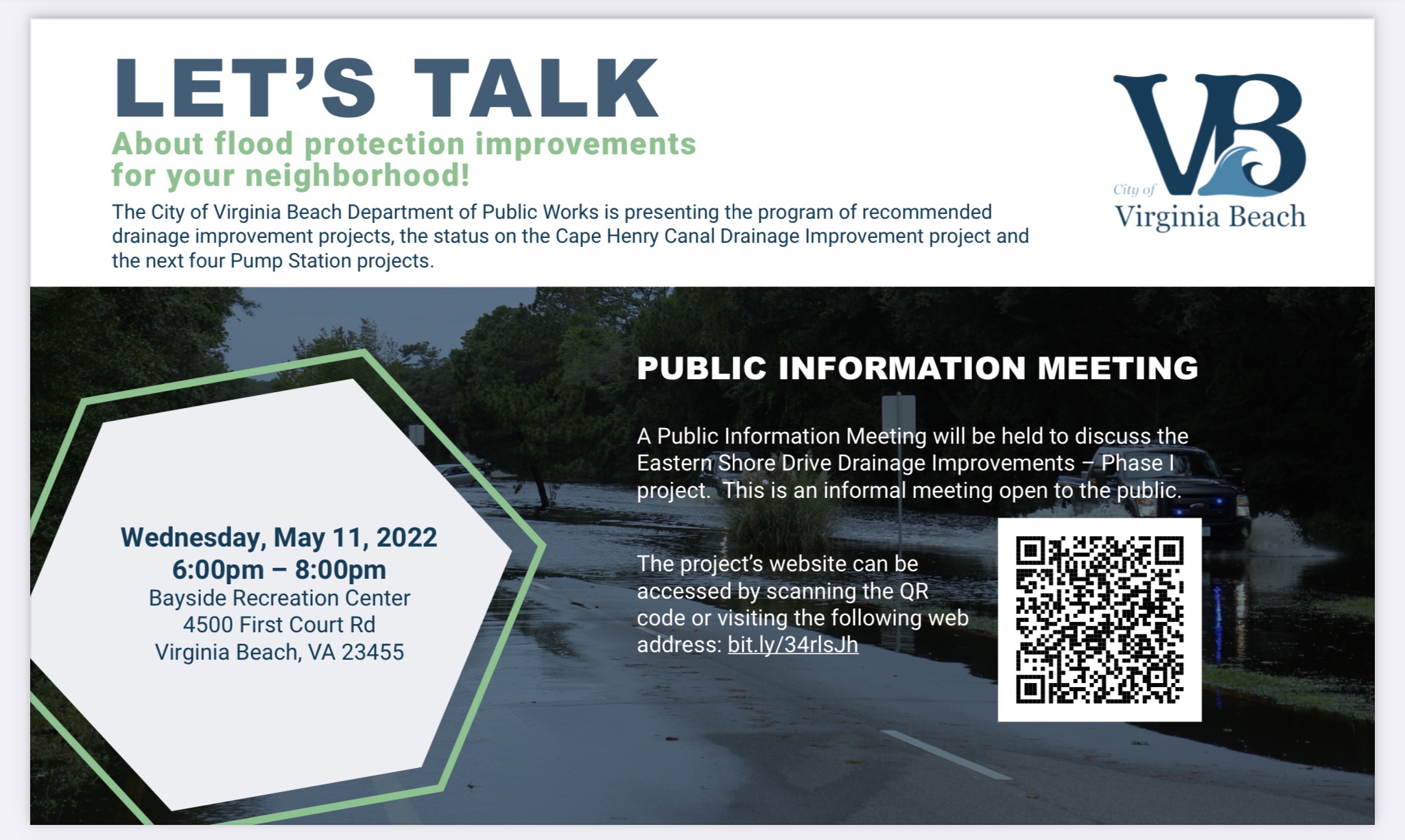 LET'S TALK
About flood protection improvements for your neighborhood!

The City of Virginia Beach Department of Public Works is presenting the program of recommended drainage improvement projects, the status on the Cape Henry Canal Drainage Improvement project and the next four Pump Station projects.

VB
City of
Virginia Beach

Wednesday, May 11, 2022
6:00pm – 8:00pm
Bayside Recreation Center
4500 First Court Rd
Virginia Beach, VA 23455

PUBLIC INFORMATION MEETING

A Public Information Meeting will be held to discuss the Eastern Shore Drive Drainage Improvements – Phase I project. This is an informal meeting open to the public.

The project's website can be accessed by scanning the QR code or visiting the following web address: bit.ly/34rlsJh